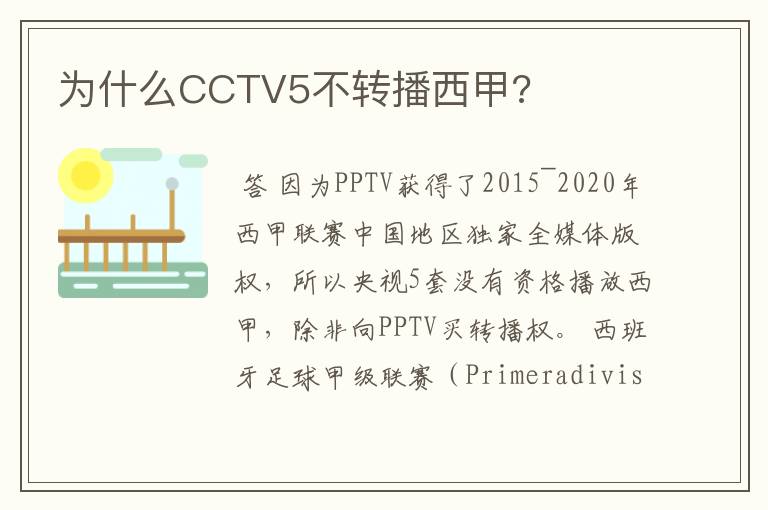 为什么CCTV5不转播西甲?

答 因为PPTV获得了2015¯2020年西甲联赛中国地区独家全媒体版权，所以央视5套没有资格播放西甲，除非向PPTV买转播权。 西班牙足球甲级联赛（Primeradivis